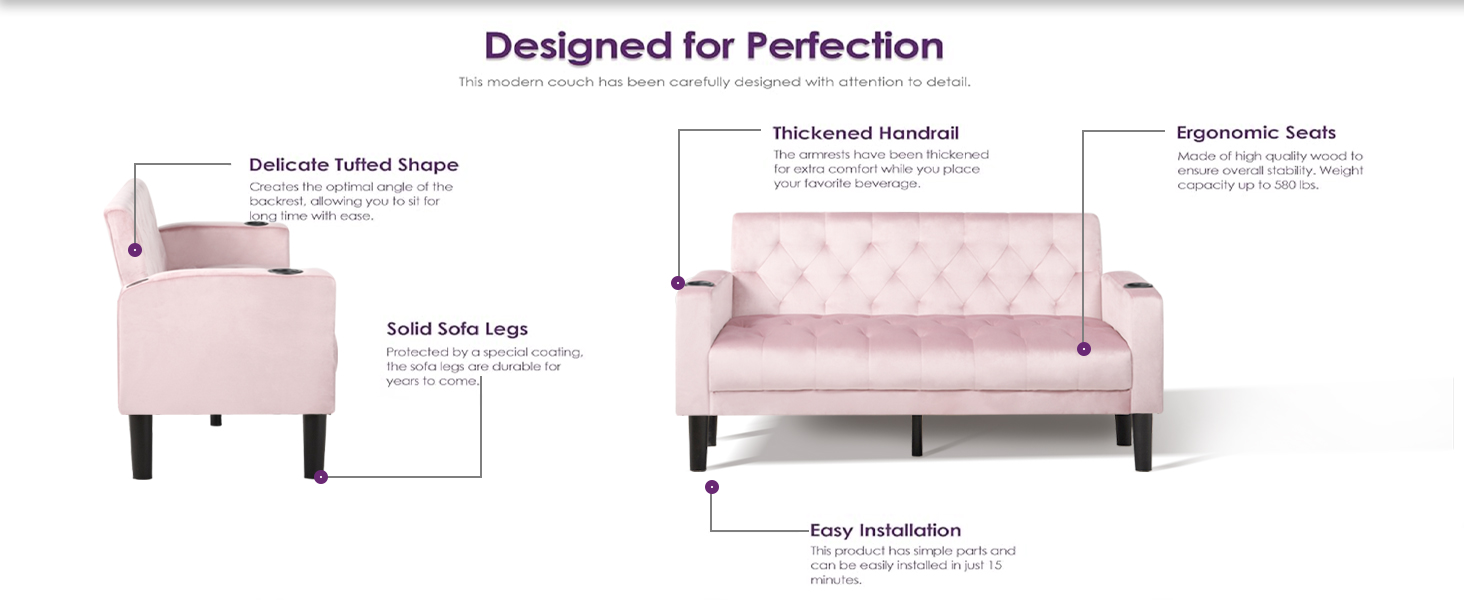 Designed for Perfection

This modern couch has been carefully designed with attention to detail.

Delicate Tufted Shape

Creates the optimal angle of the backrest, allowing you to sit for long time with ease.

Solid Sofa Legs

Protected by a special coating, the sofa legs are durable for years to come.

Thickened Handrail

The armrests have been thickened for extra comfort while you place your favorite beverage.

Ergonomic Seats

Made of high quality wood to ensure overall stability. Weight capacity up to 580 lbs.

Easy Installation

This product has simple parts and can be easily installed in just 15 minutes.